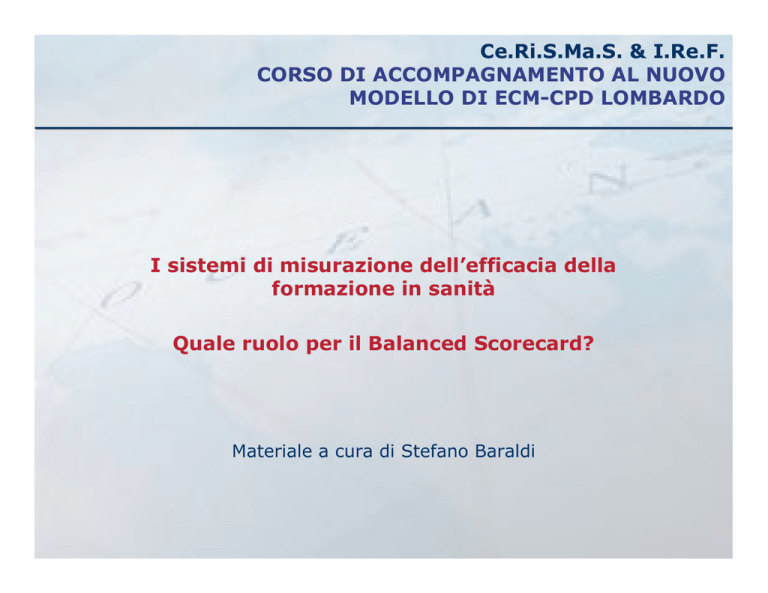 Ce.Ri.S.Ma.S. & I.Re.F.
CORSO DI ACCOMPAGNAMENTO AL NUOVO MODELLO DI ECM-CPD LOMBARDO

I sistemi di misurazione dell’efficacia della formazione in sanità

Quale ruolo per il Balanced Scorecard?

Materiale a cura di Stefano Baraldi